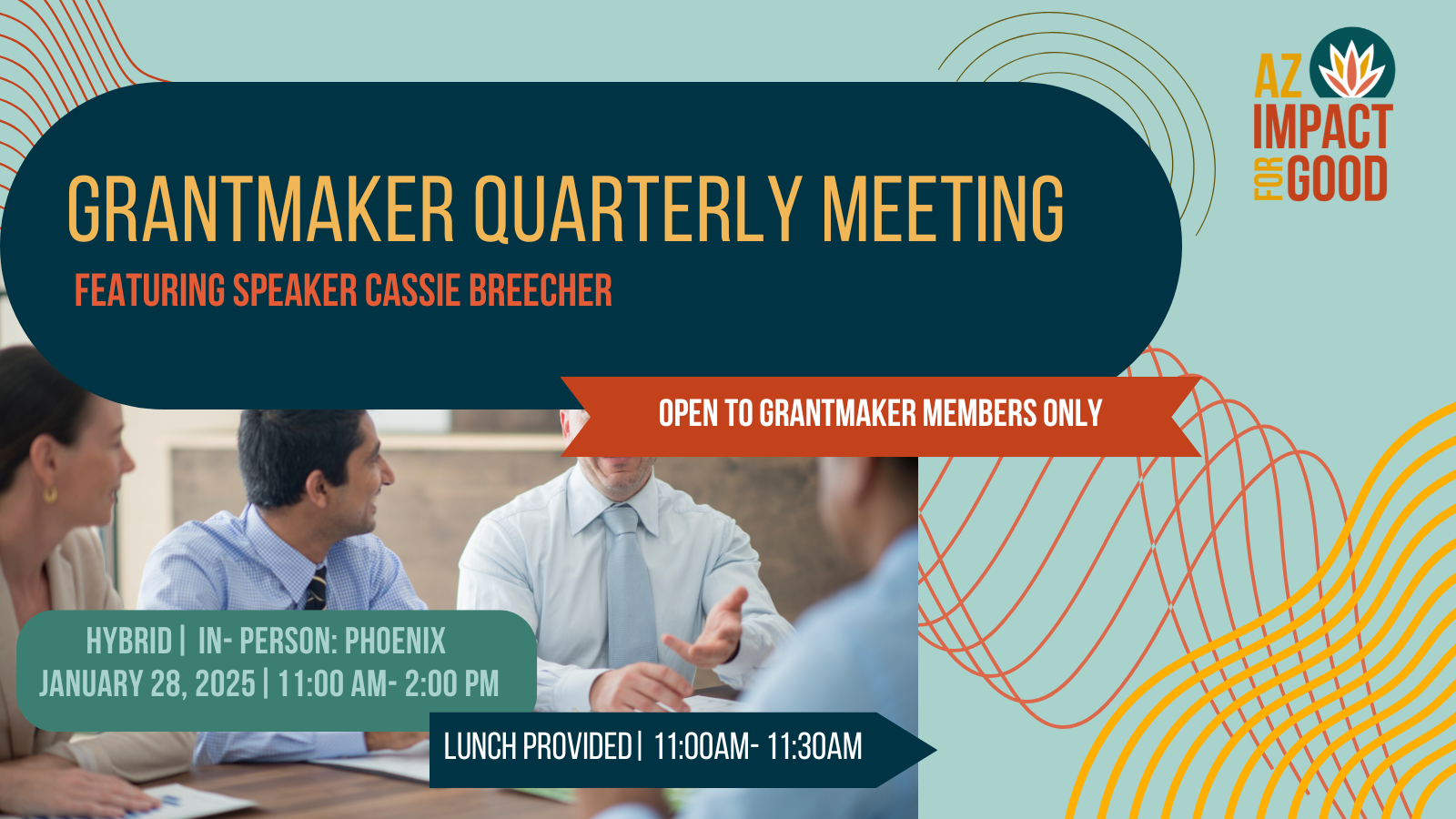 AZ IMPACT FOR GOOD

GRANTMAKER QUARTERLY MEETING

FEATURING SPEAKER CASSIE BREECHER

OPEN TO GRANTMAKER MEMBERS ONLY

HYBRID | IN- PERSON: PHOENIX
JANUARY 28, 2025 | 11:00 AM- 2:00 PM

LUNCH PROVIDED | 11:00AM- 11:30AM